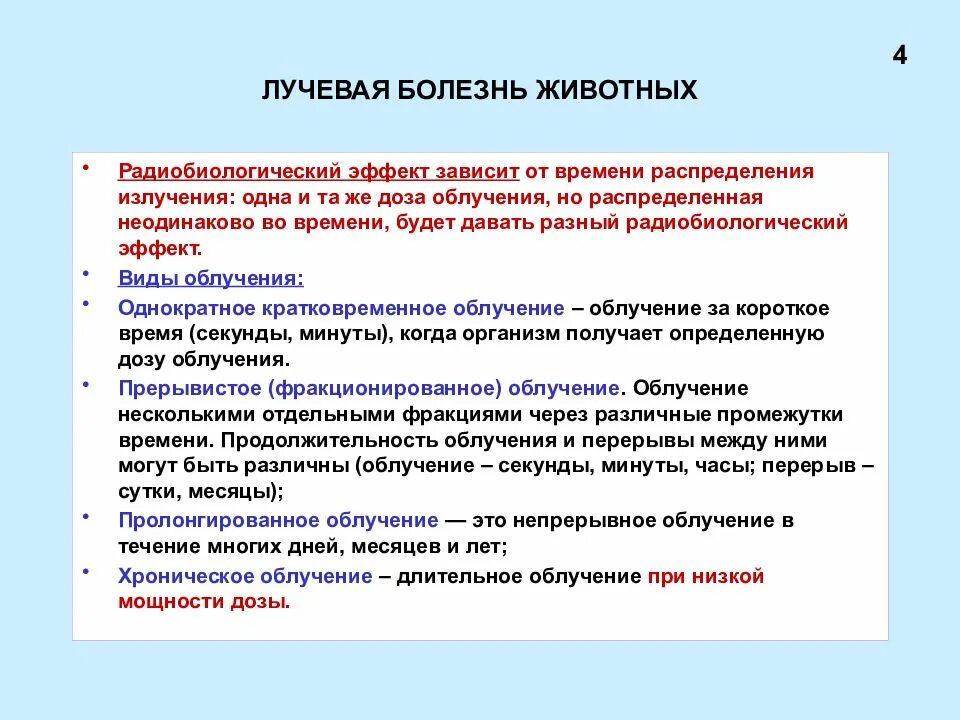 4

ЛУЧЕВАЯ БОЛЕЗНЬ ЖИВОТНЫХ

• Радиобиологический эффект зависит от времени распределения излучения: одна и та же доза облучения, но распределенная неодинаково во времени, будет давать разный радиобиологический эффект.

• Виды облучения:

• Однократное кратковременное облучение – облучение за короткое время (секунды, минуты), когда организм получает определенную дозу облучения.

• Прерывистое (фракционированное) облучение. Облучение несколькими отдельными фракциями через различные промежутки времени. Продолжительность облучения и перерывы между ними могут быть различны (облучение – секунды, минуты, часы; перерыв – сутки, месяцы);

• Пролонгированное облучение — это непрерывное облучение в течение многих дней, месяцев и лет;

• Хроническое облучение – длительное облучение при низкой мощности дозы.